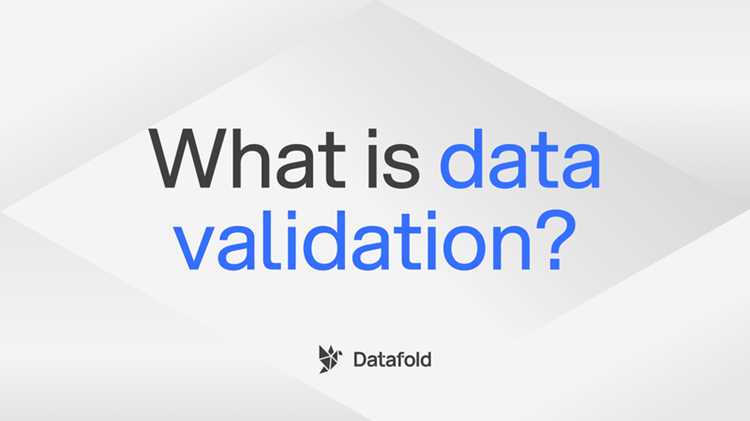 What is data validation?

Datafold